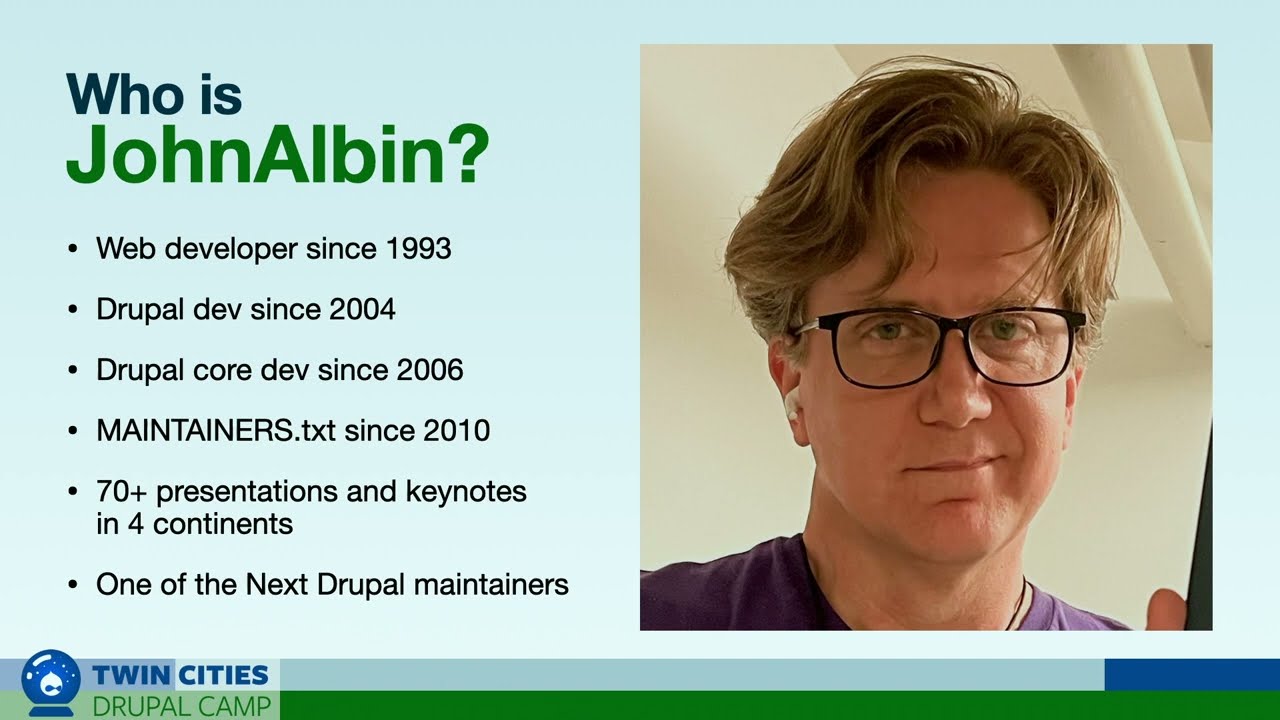 Who is
JohnAlbin?

• Web developer since 1993

• Drupal dev since 2004

• Drupal core dev since 2006

• MAINTAINERS.txt since 2010

• 70+ presentations and keynotes in 4 continents

• One of the Next Drupal maintainers

TWIN CITIES
DRUPAL CAMP